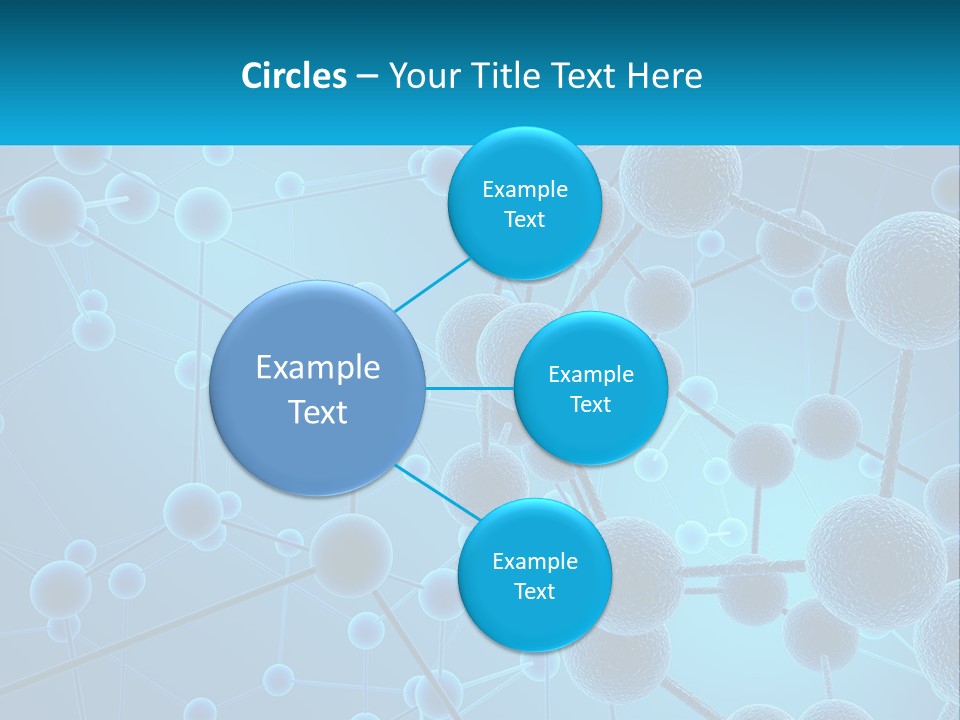 Circles – Your Title Text Here

Example Text

Example Text

Example Text

Example Text